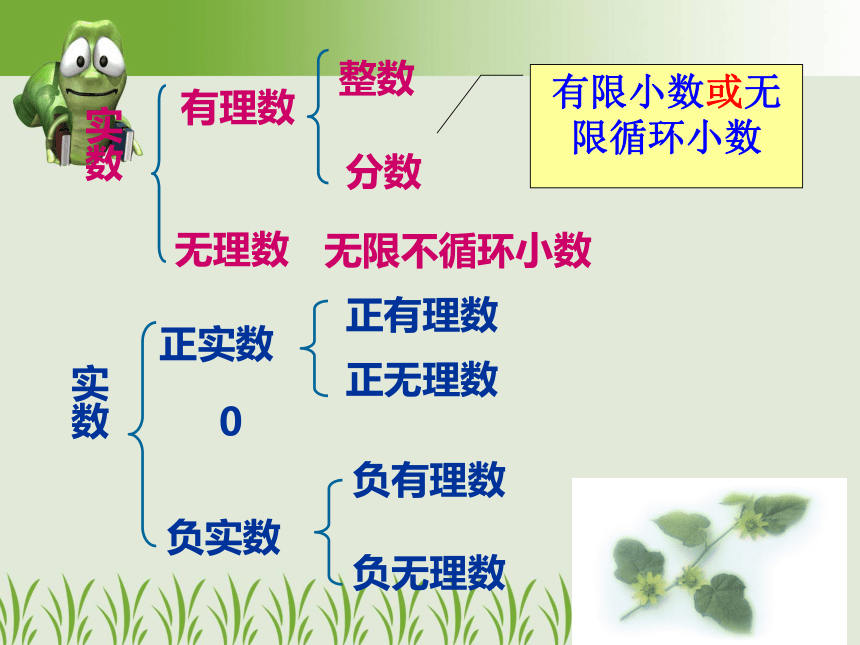 实数

有理数

整数

分数

有限小数或无限循环小数

无理数　无限不循环小数

实数

正实数

正有理数

正无理数

0

负实数

负有理数

负无理数